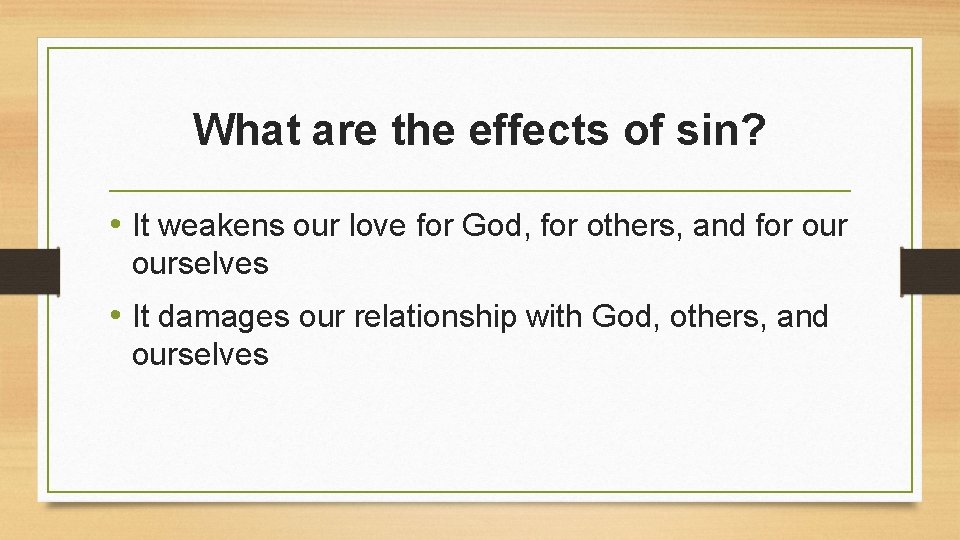 What are the effects of sin?

• It weakens our love for God, for others, and for our ourselves

• It damages our relationship with God, others, and ourselves